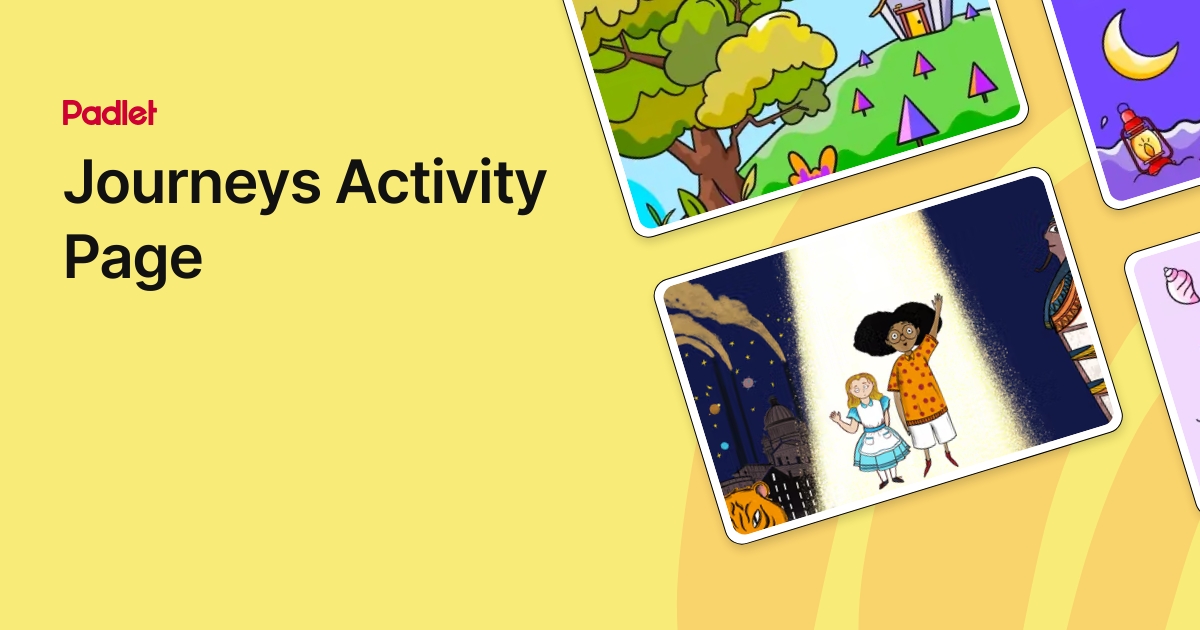 Padlet

Journeys Activity Page